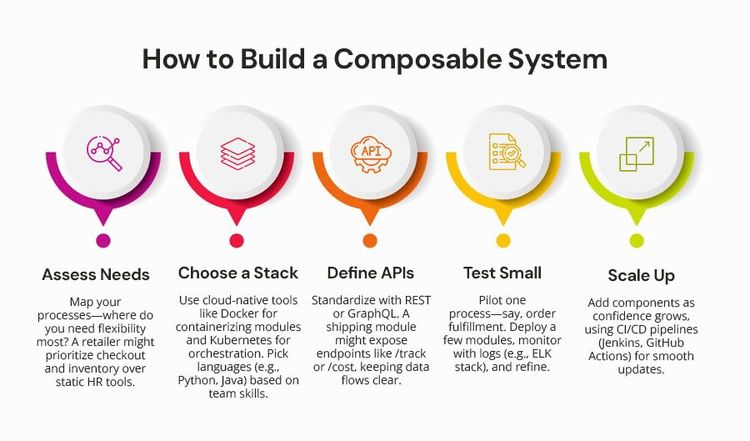 How to Build a Composable System

API

Assess Needs

Map your processes—where do you need flexibility most? A retailer might prioritize checkout and inventory over static HR tools.

Choose a Stack

Use cloud-native tools like Docker for containerizing modules and Kubernetes for orchestration. Pick languages (e.g., Python, Java) based on team skills.

Define APIs

Standardize with REST or GraphQL. A shipping module might expose endpoints like /track or /cost, keeping data flows clear.

Test Small

Pilot one process—say, order fulfillment. Deploy a few modules, monitor with logs (e.g., ELK stack), and refine.

Scale Up

Add components as confidence grows, using CI/CD pipelines (Jenkins, GitHub Actions) for smooth updates.